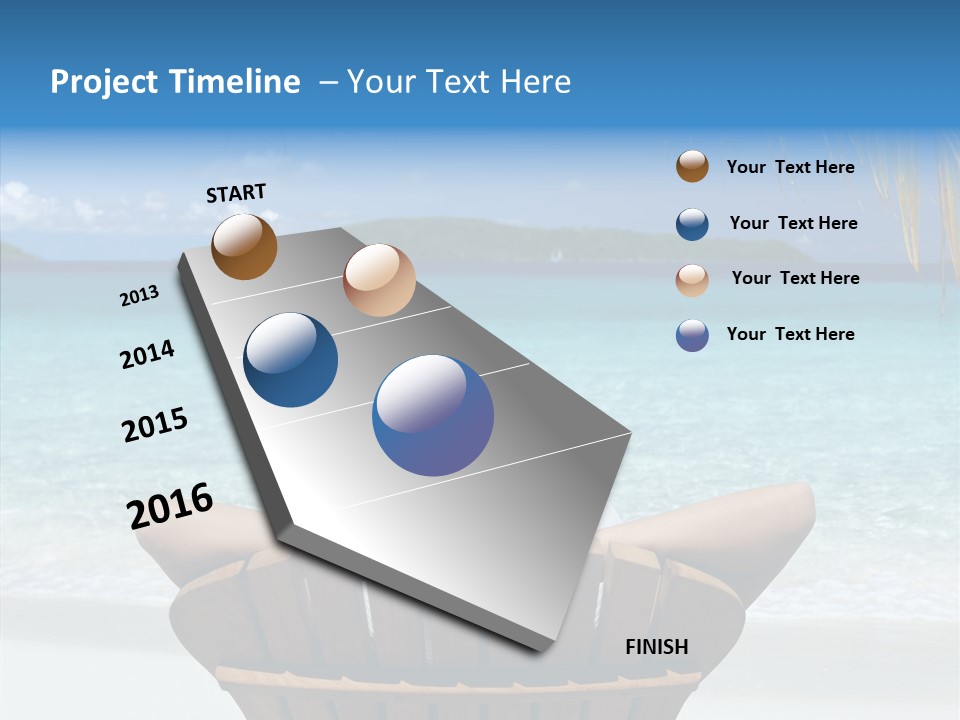 Project Timeline – Your Text Here

START

2013

2014

2015

2016

FINISH

Your Text Here

Your Text Here

Your Text Here

Your Text Here